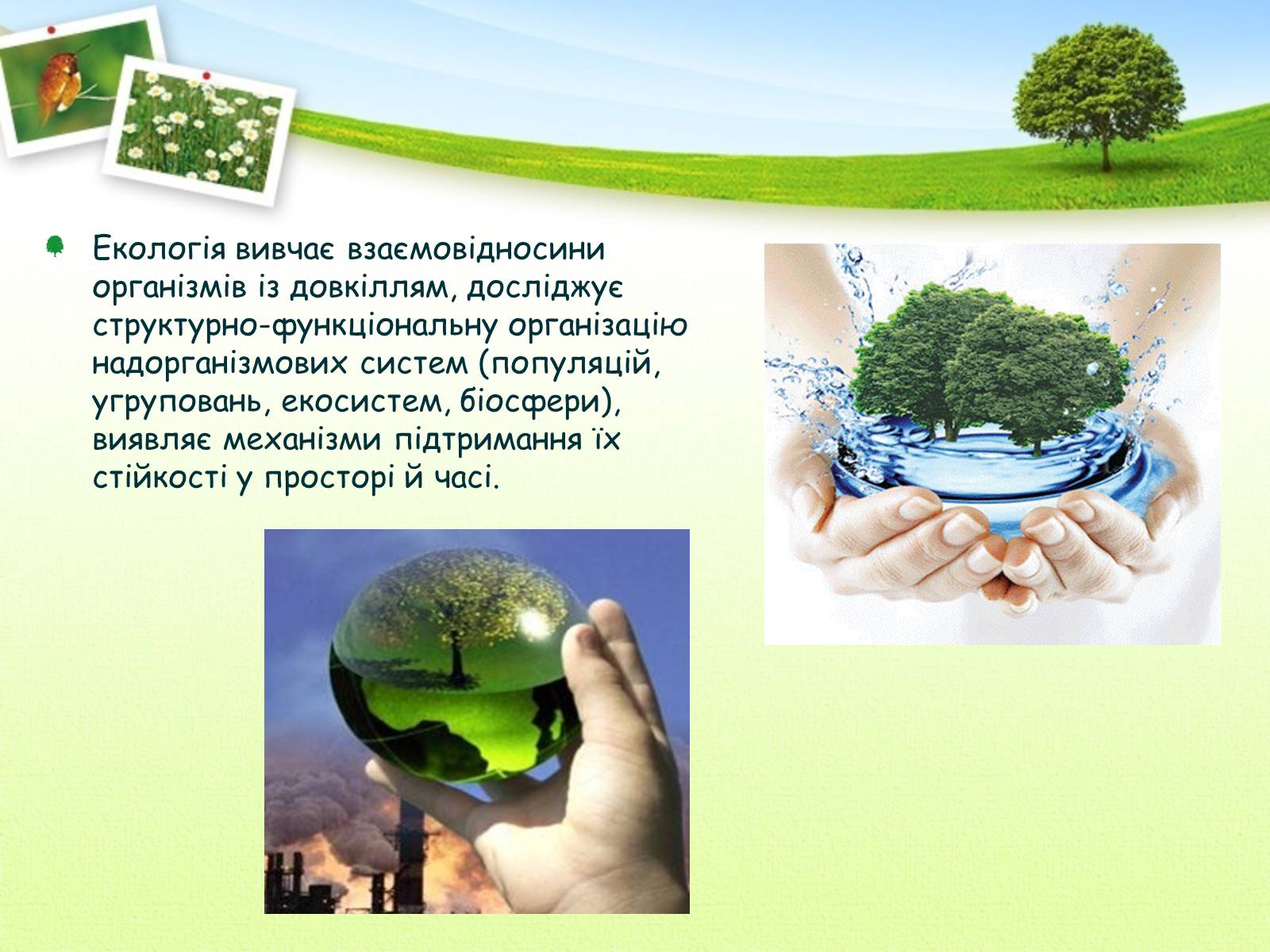 Екологія вивчає взаємовідносини організмів із довкіллям, досліджує структурно-функціональну організацію надорганізмових систем (популяцій, угруповань, екосистем, біосфери), виявляє механізми підтримання їх стійкості у просторі й часі.